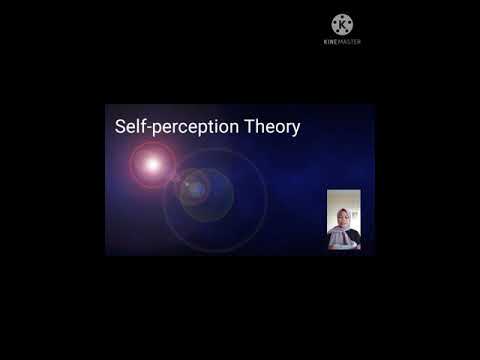 KINEMASTER

Self-perception Theory